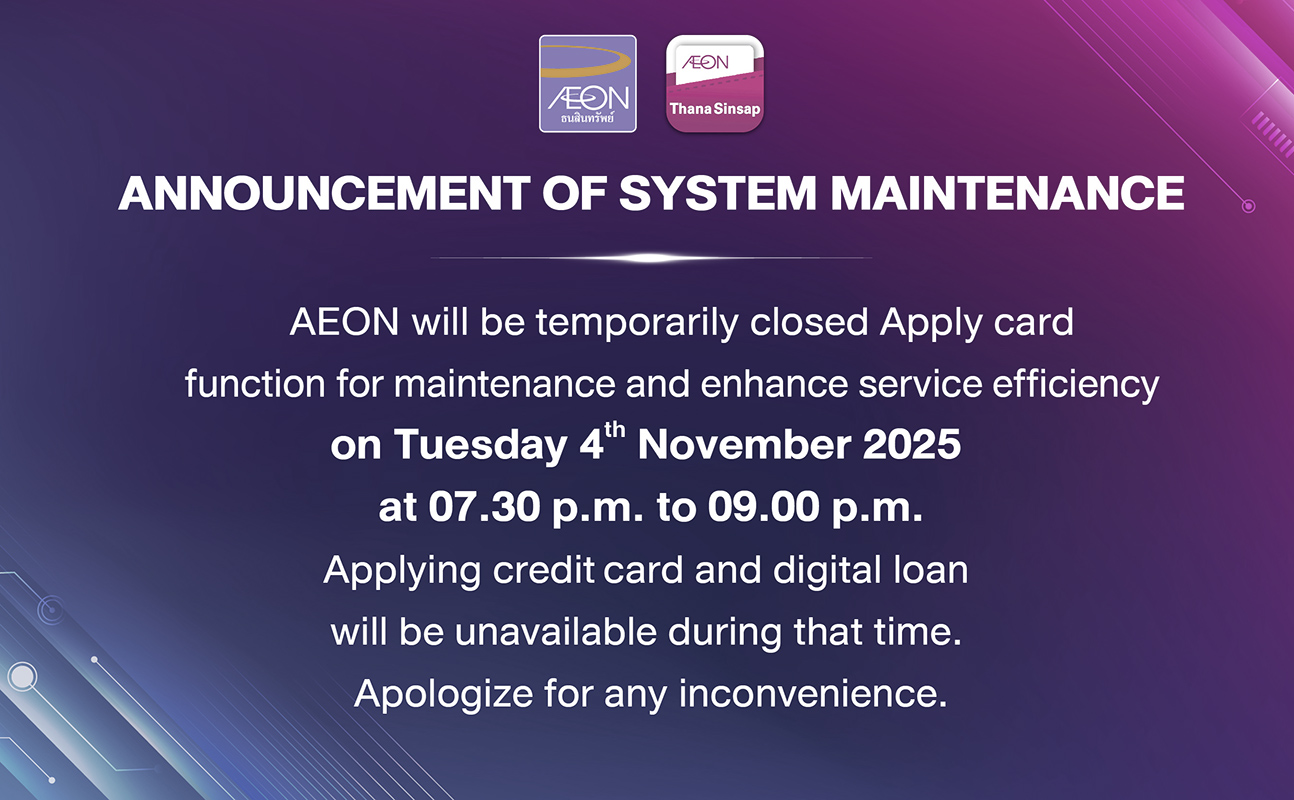 ÆON
ธนสินทรัพย์

ÆON
Thana Sinsap

ANNOUNCEMENT OF SYSTEM MAINTENANCE

AEON will be temporarily closed Apply card function for maintenance and enhance service efficiency
on Tuesday 4$^{th}$ November 2025
at 07.30 p.m. to 09.00 p.m.
Applying credit card and digital loan will be unavailable during that time.
Apologize for any inconvenience.